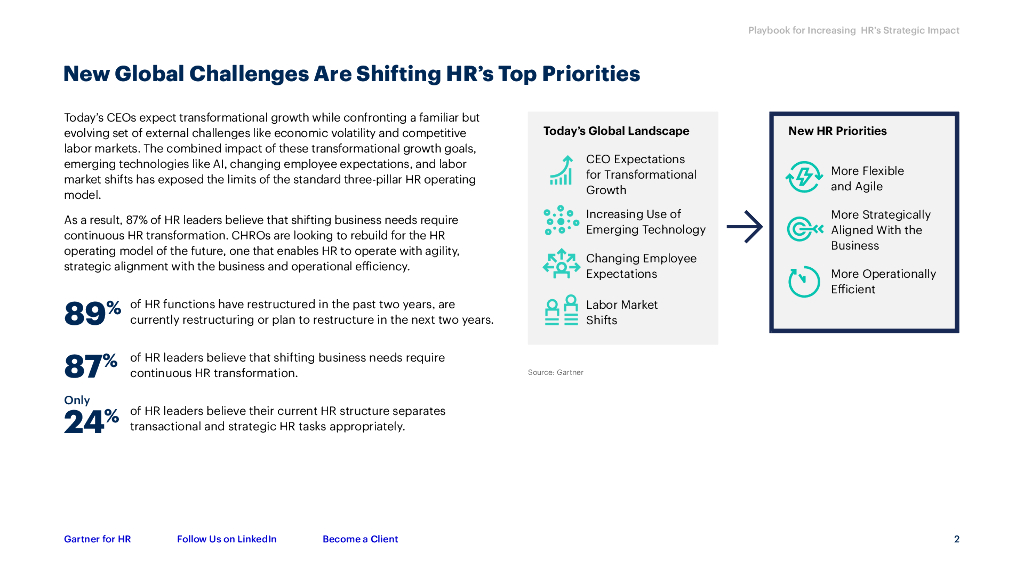 Playbook for Increasing HR's Strategic Impact

New Global Challenges Are Shifting HR's Top Priorities

Today's CEOs expect transformational growth while confronting a familiar but evolving set of external challenges like economic volatility and competitive labor markets. The combined impact of these transformational growth goals, emerging technologies like AI, changing employee expectations, and labor market shifts has exposed the limits of the standard three-pillar HR operating model.

As a result, 87% of HR leaders believe that shifting business needs require continuous HR transformation. CHROs are looking to rebuild for the HR operating model of the future, one that enables HR to operate with agility, strategic alignment with the business and operational efficiency.

89% of HR functions have restructured in the past two years, are currently restructuring or plan to restructure in the next two years.

87% of HR leaders believe that shifting business needs require continuous HR transformation.

Only 24% of HR leaders believe their current HR structure separates transactional and strategic HR tasks appropriately.

Today's Global Landscape

CEO Expectations for Transformational Growth

Increasing Use of Emerging Technology

Changing Employee Expectations

Labor Market Shifts

New HR Priorities

More Flexible and Agile

More Strategically Aligned With the Business

More Operationally Efficient

Source: Gartner

Gartner for HR Follow Us on LinkedIn Become a Client 2